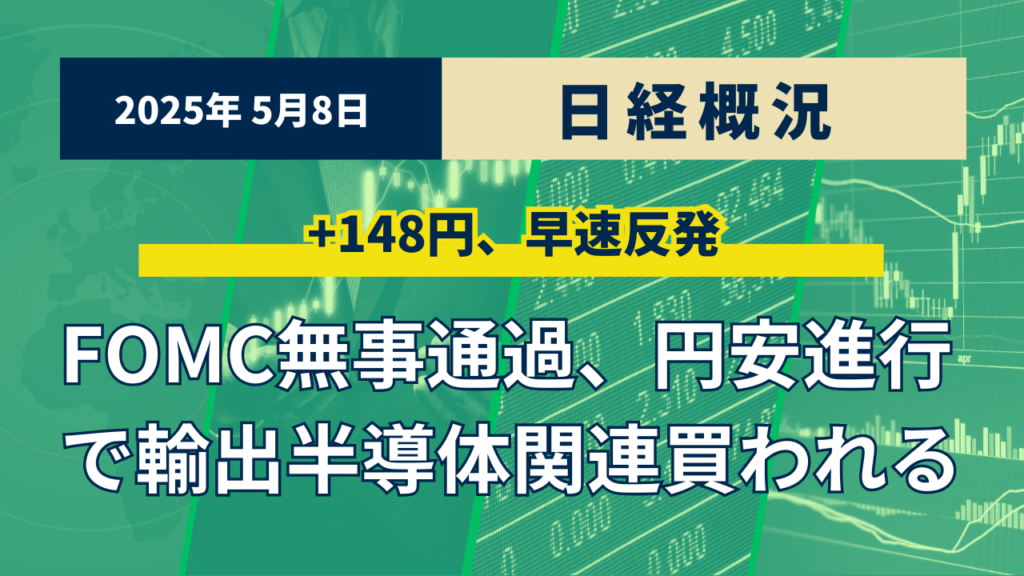 2025年 5月8日

日経概況

+148円、早速反発

FOMC無事通過、円安進行で輸出半導体関連買われる